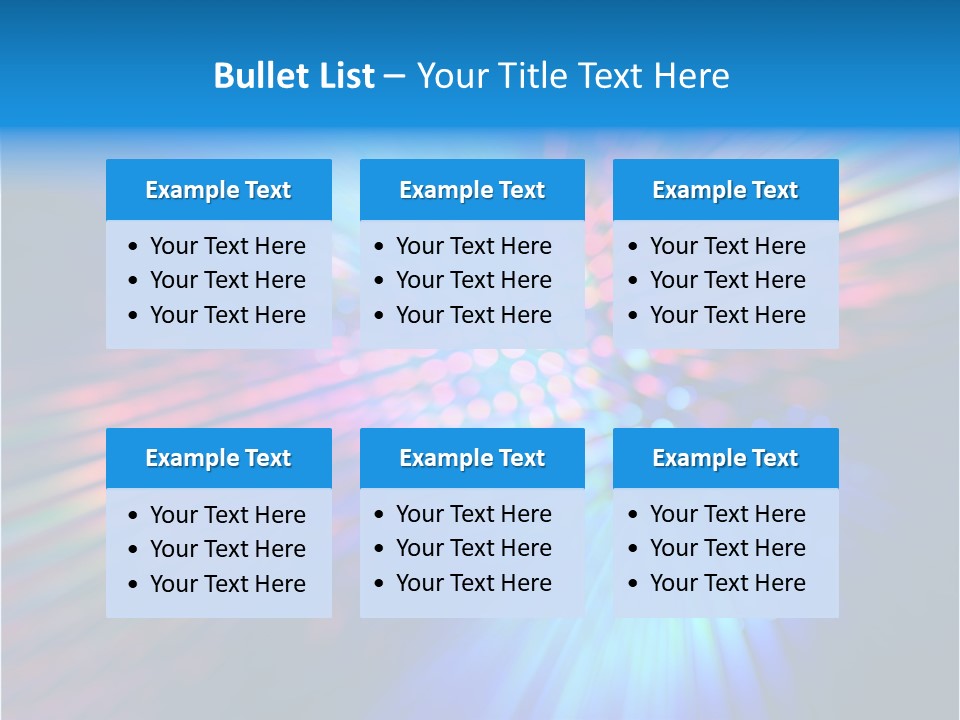 Bullet List – Your Title Text Here

Example Text
• Your Text Here
• Your Text Here
• Your Text Here

Example Text
• Your Text Here
• Your Text Here
• Your Text Here

Example Text
• Your Text Here
• Your Text Here
• Your Text Here

Example Text
• Your Text Here
• Your Text Here
• Your Text Here

Example Text
• Your Text Here
• Your Text Here
• Your Text Here

Example Text
• Your Text Here
• Your Text Here
• Your Text Here